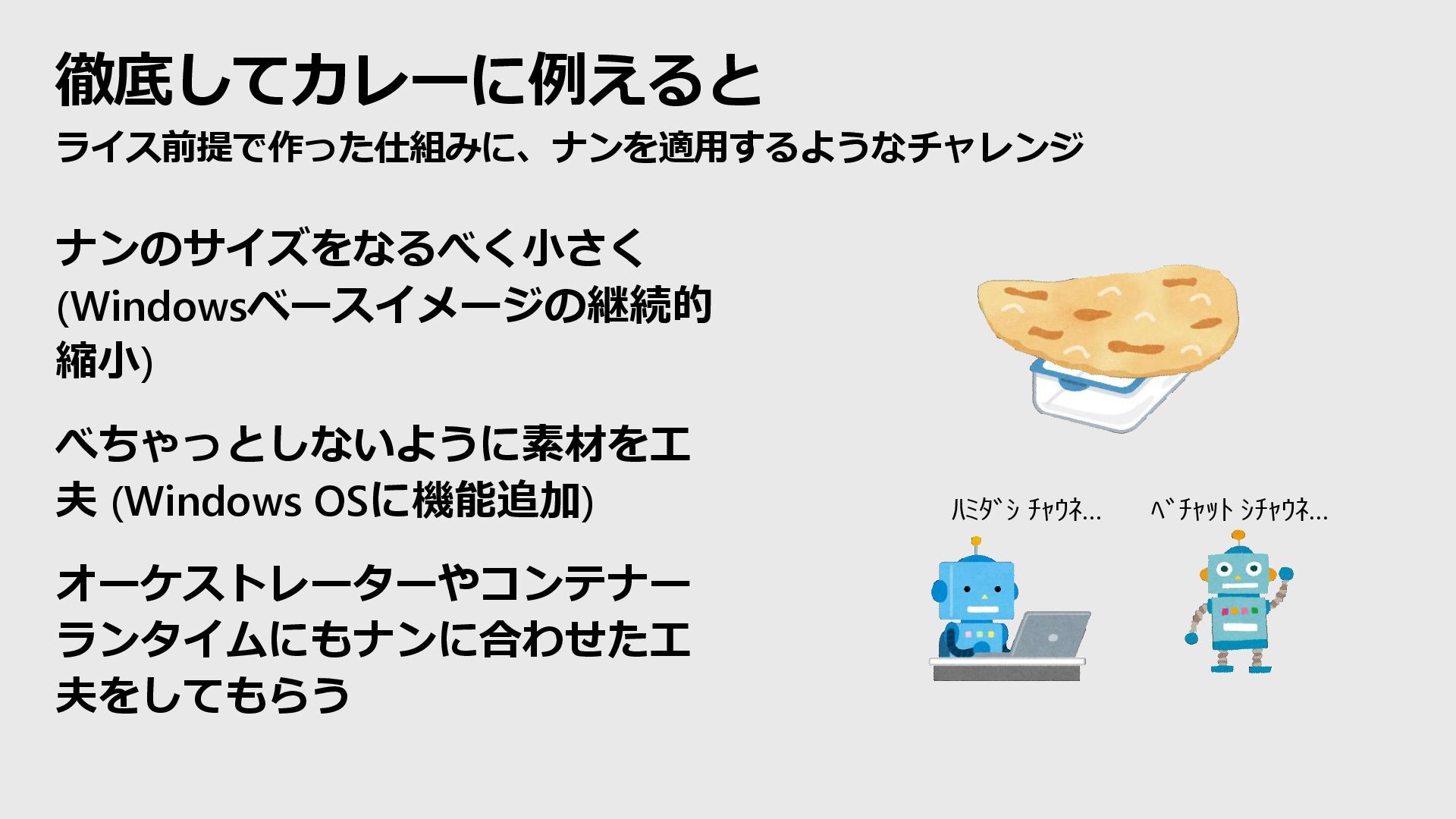 徹底してカレーに例えると
ライス前提で作った仕組みに、ナンを適用するようなチャレンジ

ナンのサイズをなるべく小さく (Windowsベースイメージの継続的縮小)

べちゃっとしないように素材を工夫 (Windows OSに機能追加)

オーケストレーターやコンテナーランタイムにもナンに合わせた工夫をしてもらう

ﾊﾐﾀﾞｼ ﾁｬｳﾈ…

ﾍﾞﾁｬｯﾄ ｼﾁｬｳﾈ…